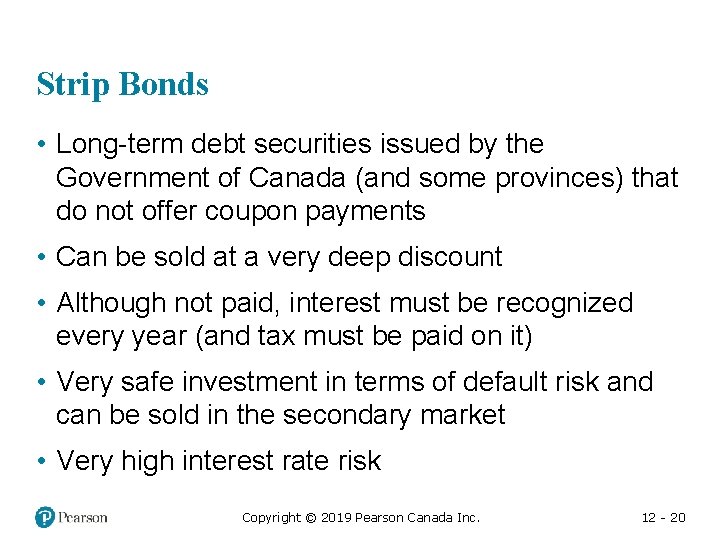 Strip Bonds

• Long-term debt securities issued by the Government of Canada (and some provinces) that do not offer coupon payments

• Can be sold at a very deep discount

• Although not paid, interest must be recognized every year (and tax must be paid on it)

• Very safe investment in terms of default risk and can be sold in the secondary market

• Very high interest rate risk

Pearson

Copyright © 2019 Pearson Canada Inc.

12 - 20